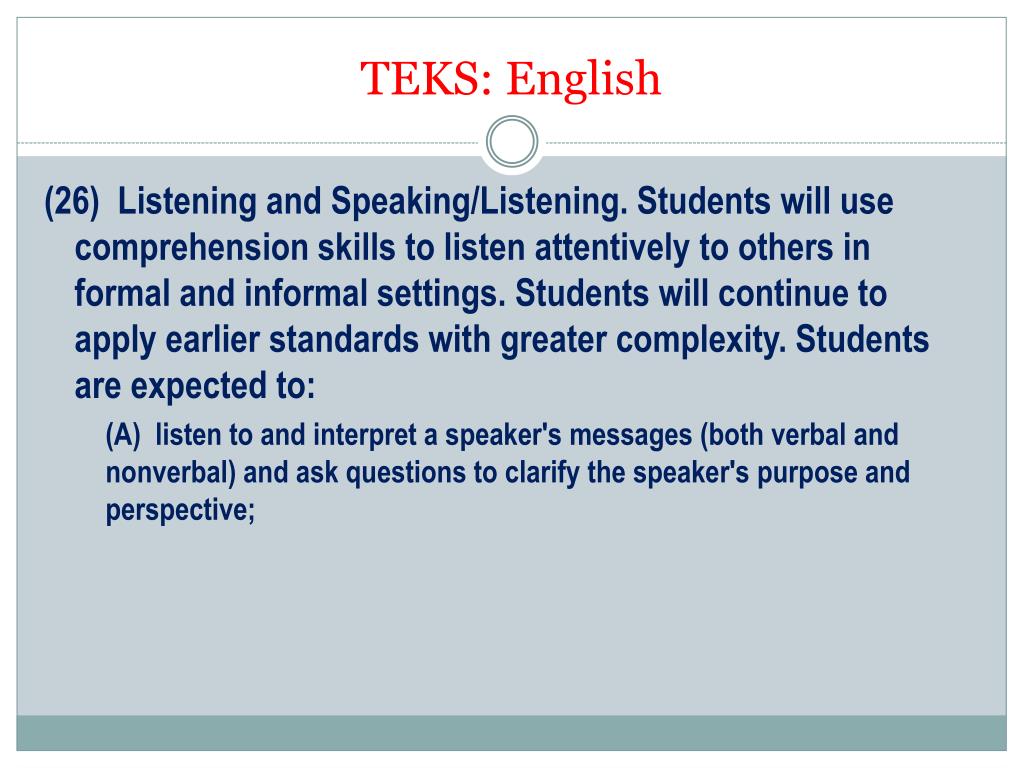 TEKS: English

(26) Listening and Speaking/Listening. Students will use comprehension skills to listen attentively to others in formal and informal settings. Students will continue to apply earlier standards with greater complexity. Students are expected to:

(A) listen to and interpret a speaker's messages (both verbal and nonverbal) and ask questions to clarify the speaker's purpose and perspective;